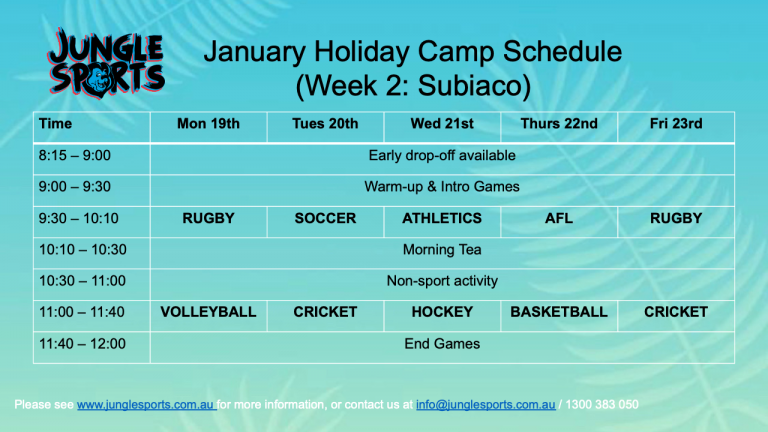 JUNGLE SPORTS

January Holiday Camp Schedule
(Week 2: Subiaco)

| Time | Mon 19th | Tues 20th | Wed 21st | Thurs 22nd | Fri 23rd |
|---|---|---|---|---|---|
| 8:15 – 9:00 | Early drop-off available | | | | |
| 9:00 – 9:30 | Warm-up & Intro Games | | | | |
| 9:30 – 10:10 | RUGBY | SOCCER | ATHLETICS | AFL | RUGBY |
| 10:10 – 10:30 | Morning Tea | | | | |
| 10:30 – 11:00 | Non-sport activity | | | | |
| 11:00 – 11:40 | VOLLEYBALL | CRICKET | HOCKEY | BASKETBALL | CRICKET |
| 11:40 – 12:00 | End Games | | | | |

Please see www.junglesports.com.au for more information, or contact us at info@junglesports.com.au / 1300 383 050